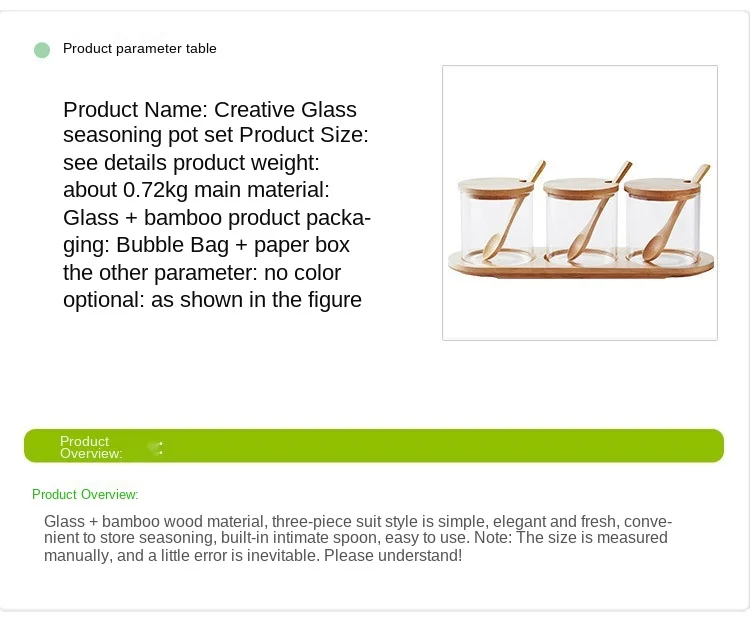 Product parameter table

Product Name: Creative Glass seasoning pot set Product Size: see details product weight: about 0.72kg main material: Glass + bamboo product packaging: Bubble Bag + paper box the other parameter: no color optional: as shown in the figure

Product Overview:

Product Overview:

Glass + bamboo wood material, three-piece suit style is simple, elegant and fresh, convenient to store seasoning, built-in intimate spoon, easy to use. Note: The size is measured manually, and a little error is inevitable. Please understand!